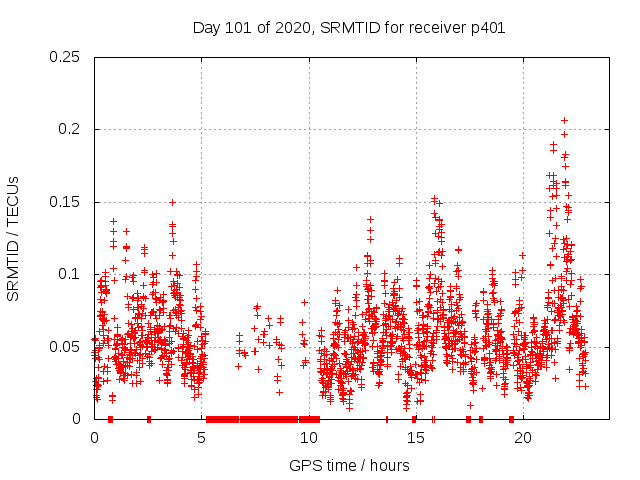 Day 101 of 2020, SRMTID for receiver p401

SRMTID / TECUs

0.25
0.2
0.15
0.1
0.05
0

0
5
10
15
20

GPS time / hours